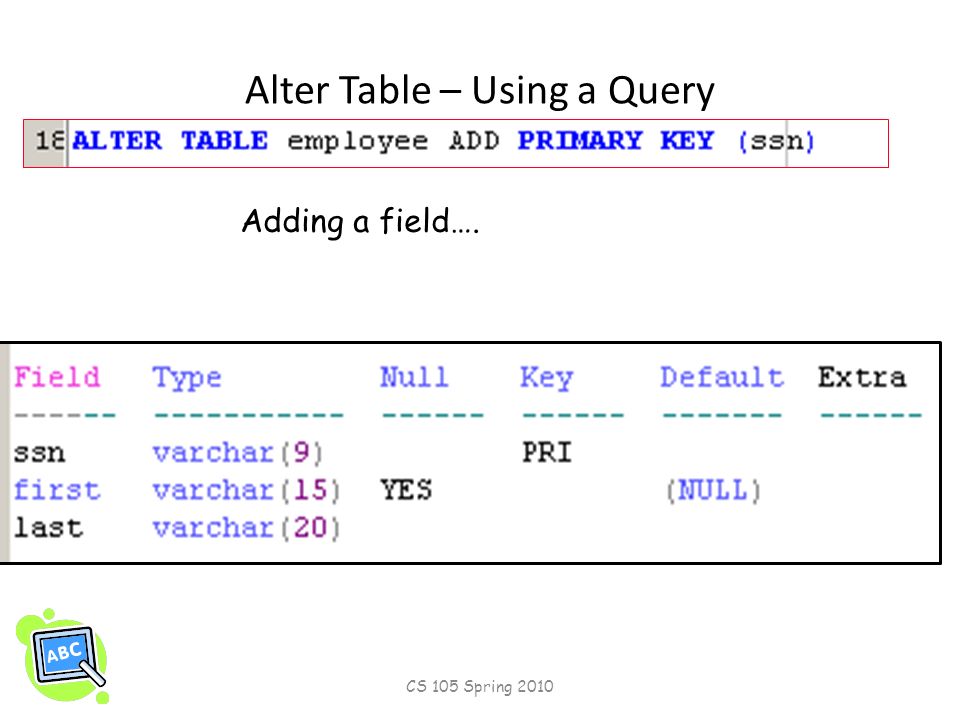 Alter Table – Using a Query

18 ALTER TABLE employee ADD PRIMARY KEY (ssn)

Adding a field….

| Field | Type | Null | Key | Default | Extra |
|---|---|---|---|---|---|
| ssn | varchar(9) | | PRI | | |
| first | varchar(15) | YES | | (NULL) | |
| last | varchar(20) | | | | |

ABC

CS 105 Spring 2010